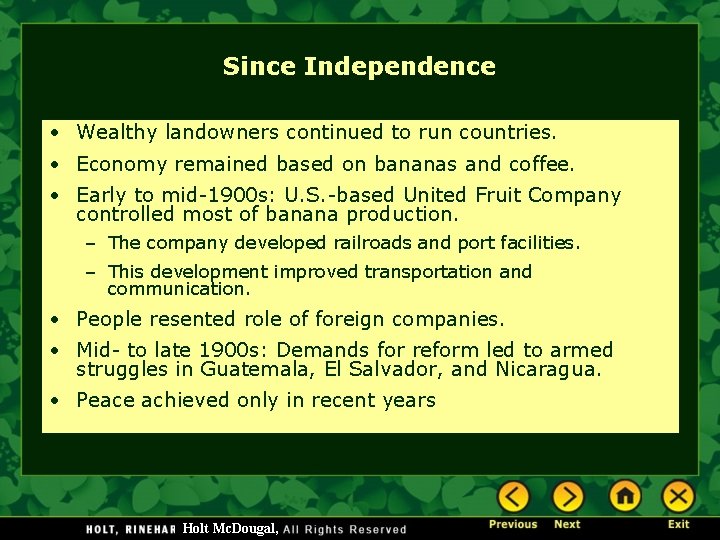 Since Independence

• Wealthy landowners continued to run countries.

• Economy remained based on bananas and coffee.

• Early to mid-1900s: U.S.-based United Fruit Company controlled most of banana production.

– The company developed railroads and port facilities.

– This development improved transportation and communication.

• People resented role of foreign companies.

• Mid- to late 1900s: Demands for reform led to armed struggles in Guatemala, El Salvador, and Nicaragua.

• Peace achieved only in recent years

HOLT, RINEHAR Holt McDougal, All Rights Reserved

Previous Next Exit